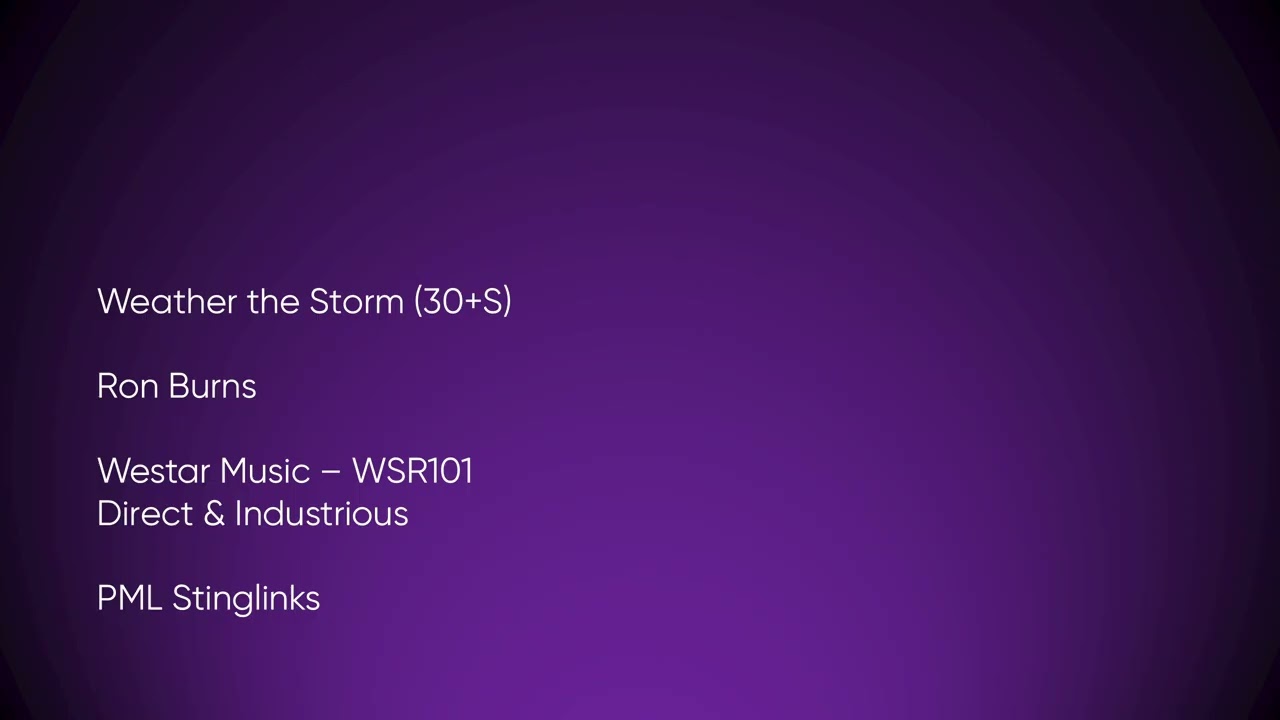 Weather the Storm (30+S)

Ron Burns

Westar Music – WSR101
Direct & Industrious

PML Stinglinks